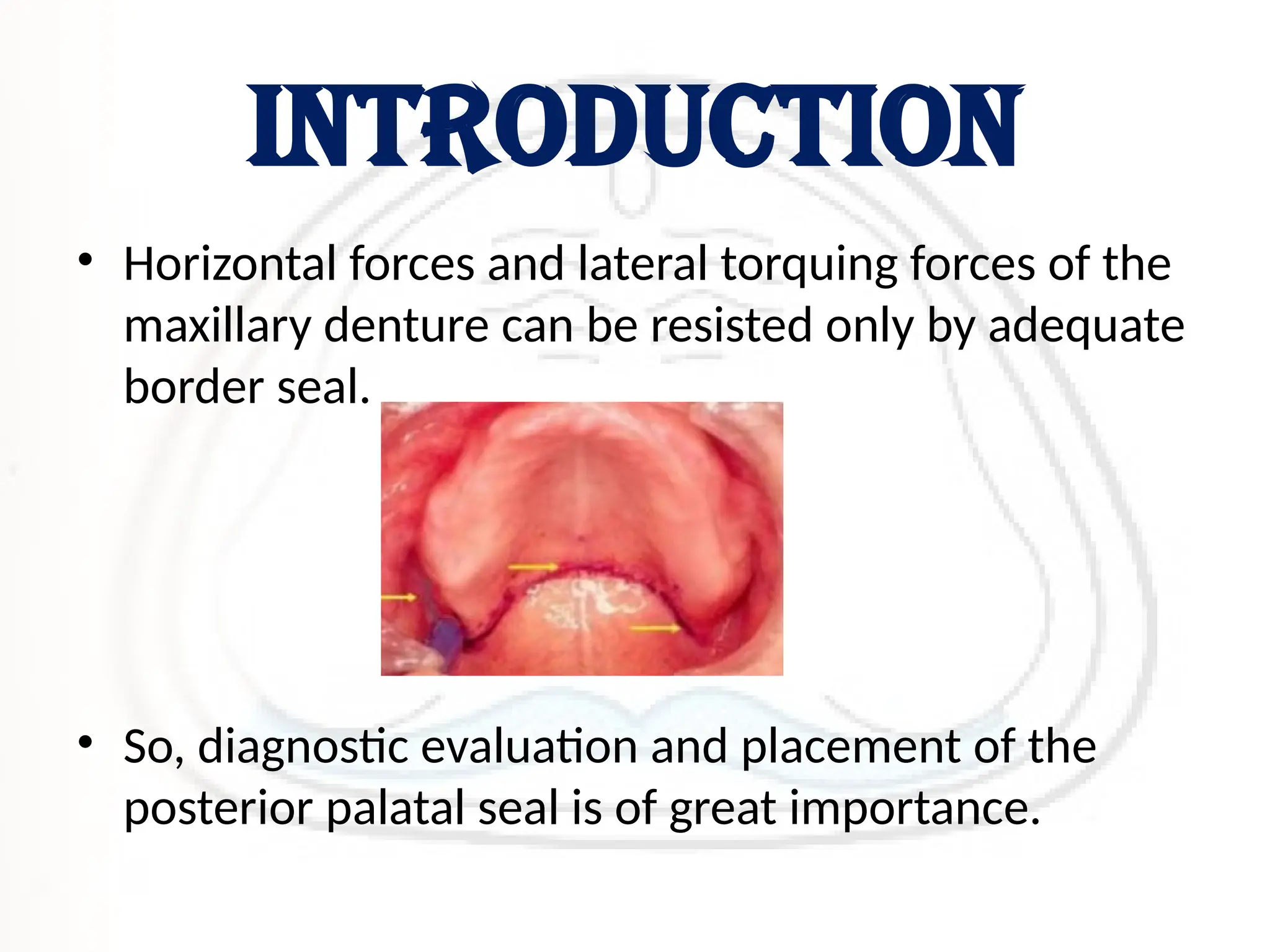 INTRODUCTION

• Horizontal forces and lateral torquing forces of the maxillary denture can be resisted only by adequate border seal.

• So, diagnostic evaluation and placement of the posterior palatal seal is of great importance.